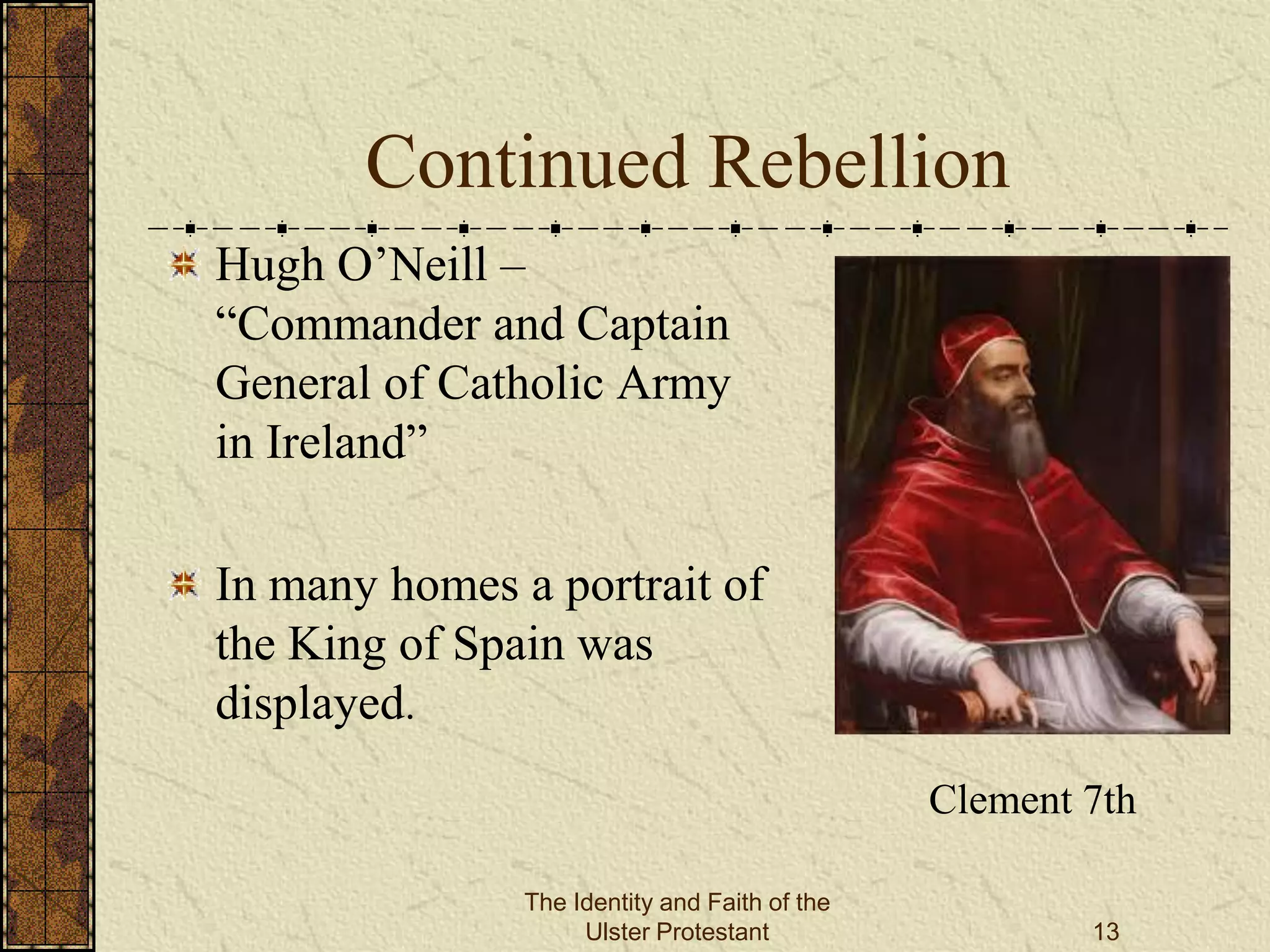 Continued Rebellion

Hugh O’Neill – “Commander and Captain General of Catholic Army in Ireland”

In many homes a portrait of the King of Spain was displayed.

Clement 7th

The Identity and Faith of the Ulster Protestant

13